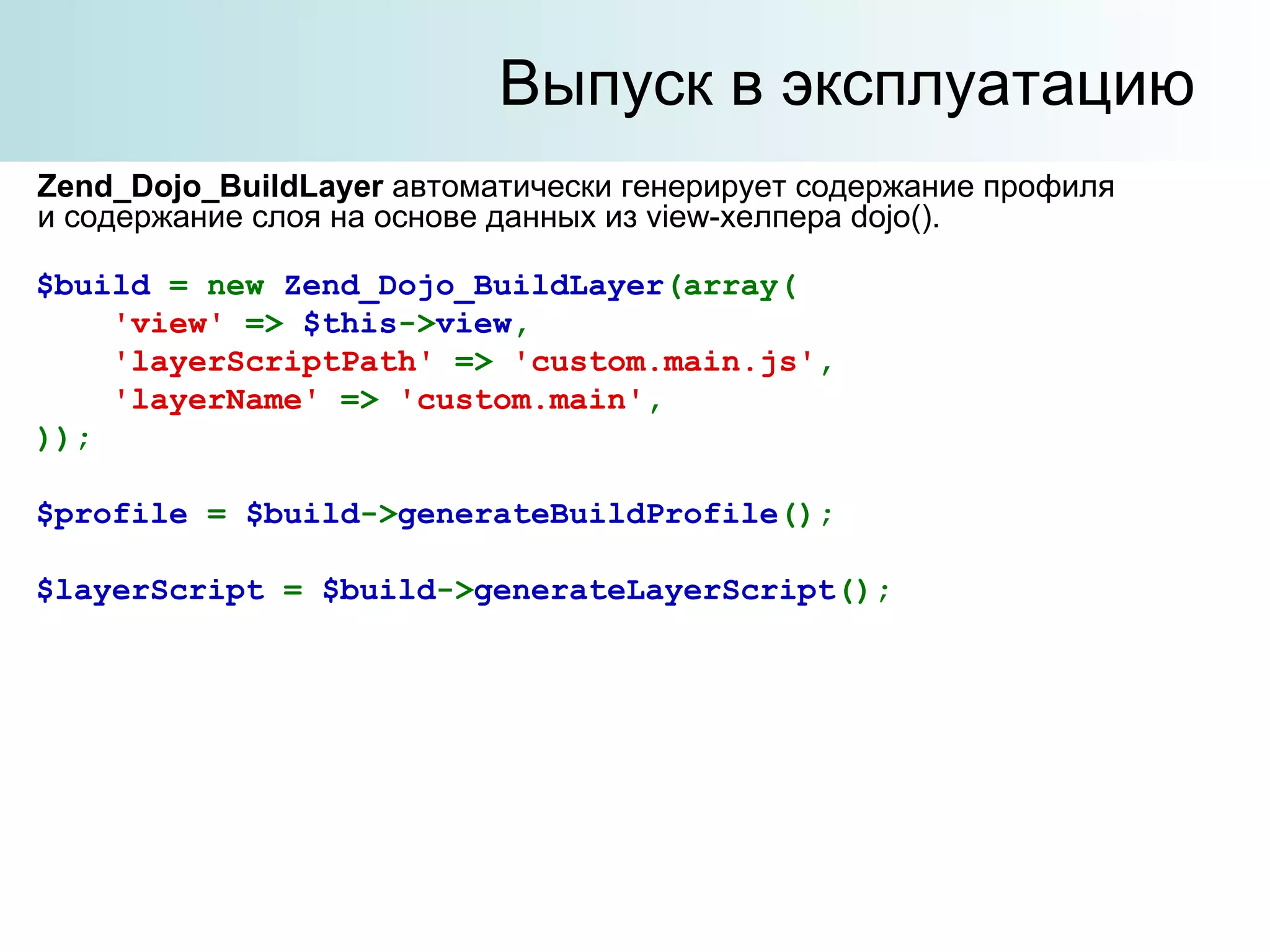 Выпуск в эксплуатацию

Zend_Dojo_BuildLayer автоматически генерирует содержание профиля и содержание слоя на основе данных из view-хелпера dojo().

$build = new Zend_Dojo_BuildLayer(array(
    'view' => $this->view,
    'layerScriptPath' => 'custom.main.js',
    'layerName' => 'custom.main',
));

$profile = $build->generateBuildProfile();

$layerScript = $build->generateLayerScript();